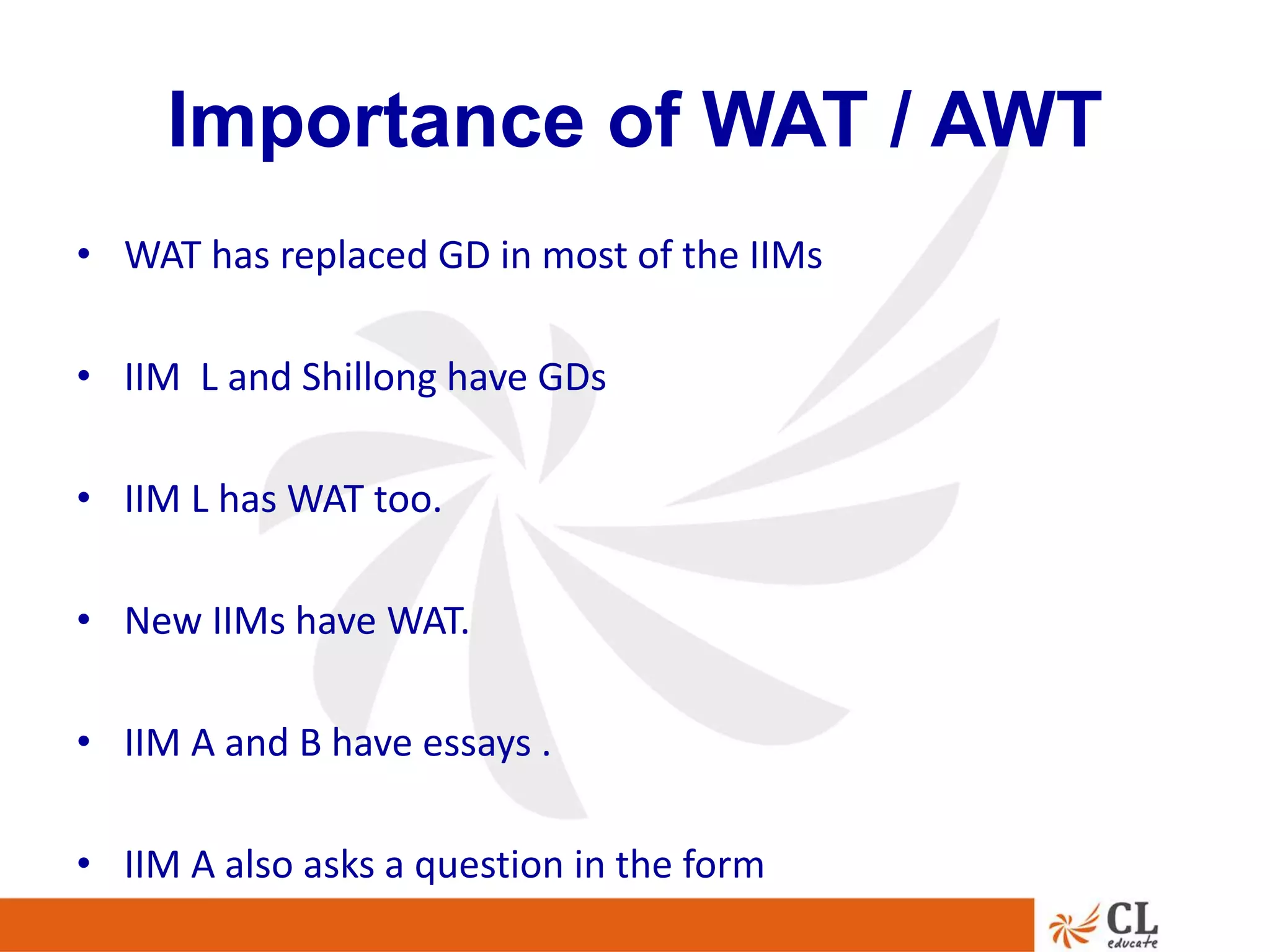 Importance of WAT / AWT

• WAT has replaced GD in most of the IIMs

• IIM  L and Shillong have GDs

• IIM L has WAT too.

• New IIMs have WAT.

• IIM A and B have essays .

• IIM A also asks a question in the form

CL educate